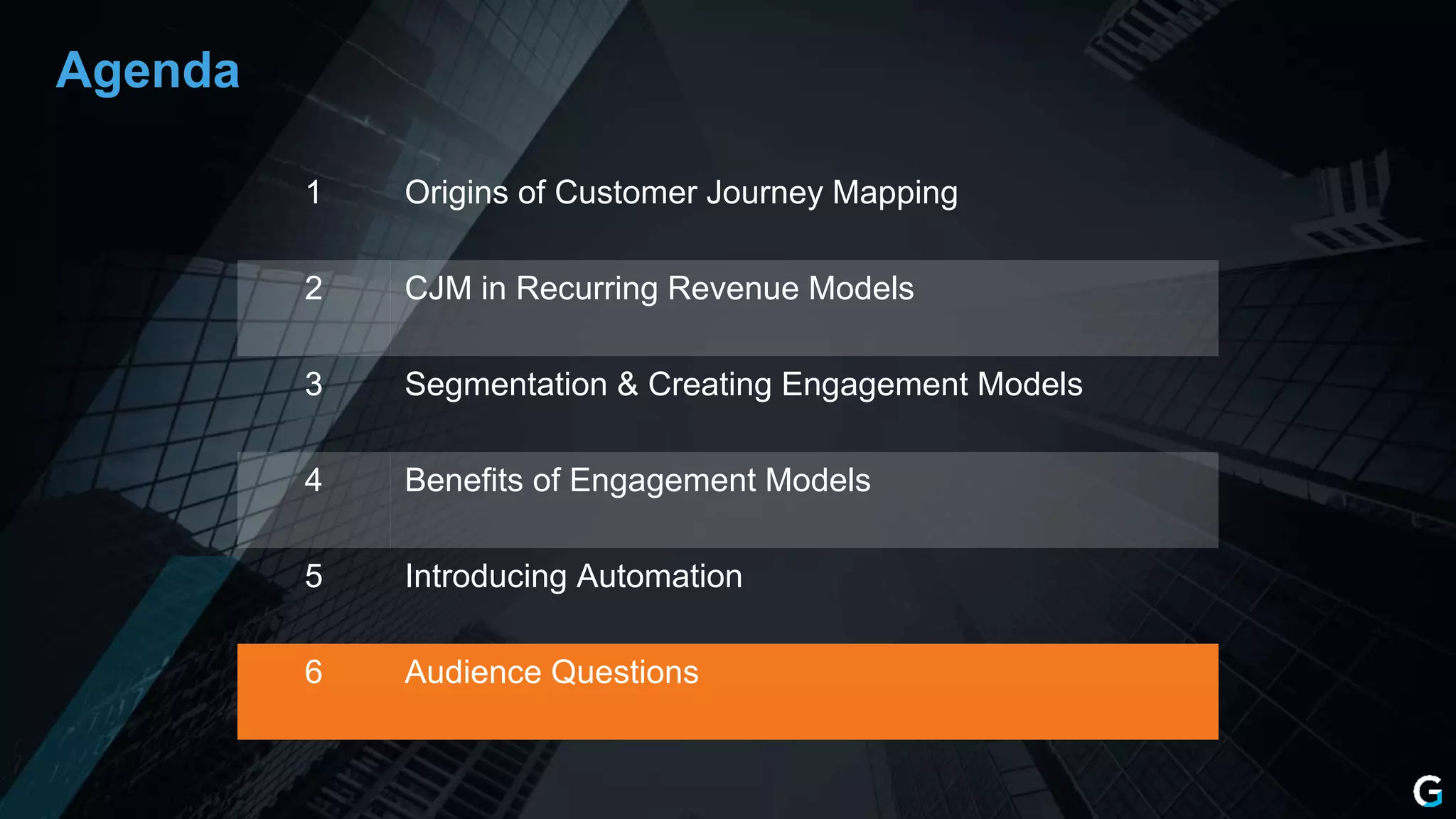 Agenda

1 Origins of Customer Journey Mapping

2 CJM in Recurring Revenue Models

3 Segmentation & Creating Engagement Models

4 Benefits of Engagement Models

5 Introducing Automation

6 Audience Questions

G